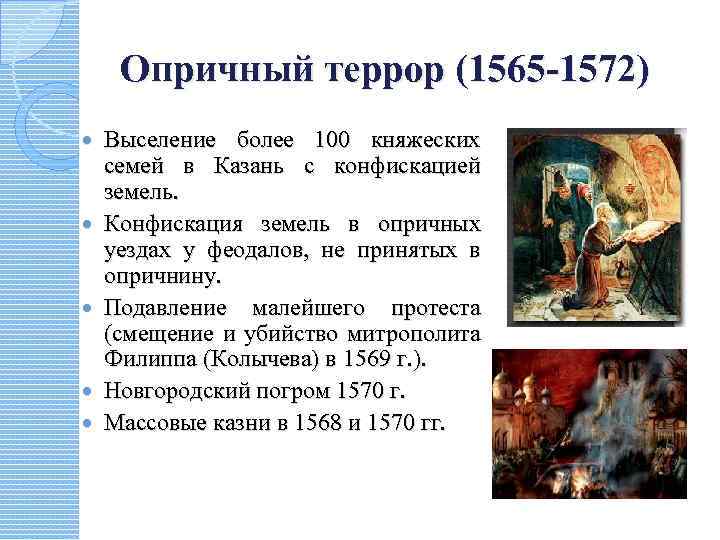 Опричный террор (1565-1572)

- Выселение более 100 княжеских семей в Казань с конфискацией земель.
- Конфискация земель в опричных уездах у феодалов, не принятых в опричнину.
- Подавление малейшего протеста (смещение и убийство митрополита Филиппа (Колычева) в 1569 г.).
- Новгородский погром 1570 г.
- Массовые казни в 1568 и 1570 гг.